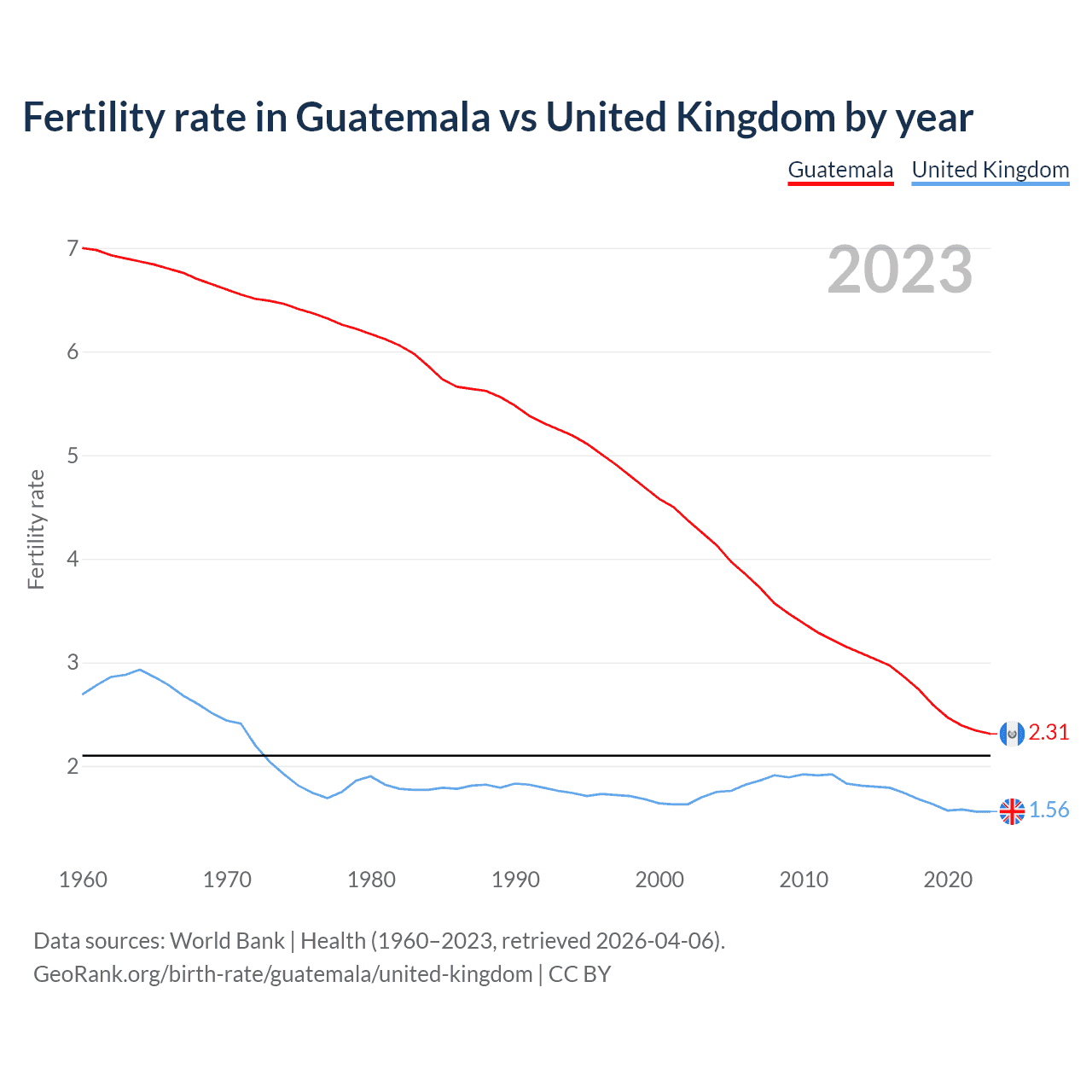 Fertility rate in Guatemala vs United Kingdom by year

Guatemala United Kingdom

2023

Fertility rate

7
6
5
4
3
2

2.31
1.56

1960 1970 1980 1990 2000 2010 2020

Data sources: World Bank | Health (1960–2023, retrieved 2026-04-06).
GeoRank.org/birth-rate/guatemala/united-kingdom | CC BY